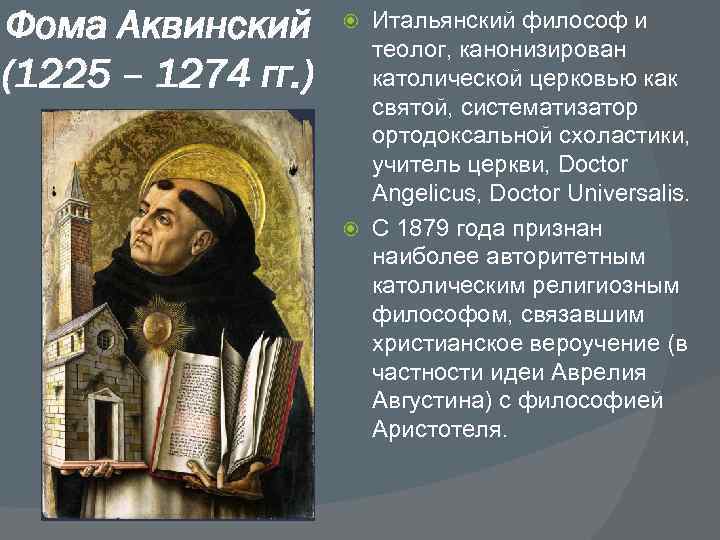 Фома Аквинский (1225 – 1274 гг.)

Итальянский философ и теолог, канонизирован католической церковью как святой, систематизатор ортодоксальной схоластики, учитель церкви, Doctor Angelicus, Doctor Universalis.

С 1879 года признан наиболее авторитетным католическим религиозным философом, связавшим христианское вероучение (в частности идеи Аврелия Августина) с философией Аристотеля.